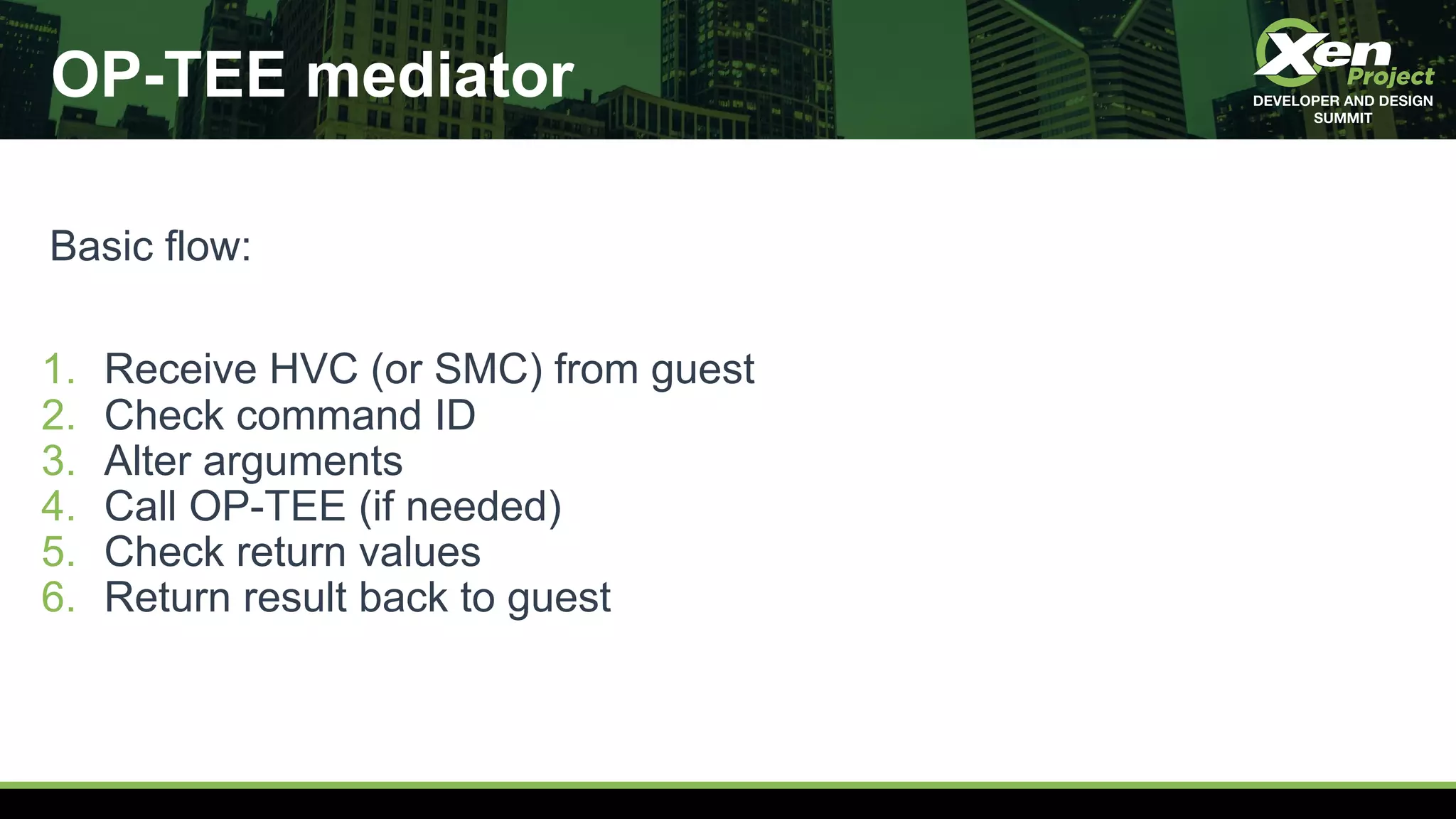 OP-TEE mediator

Xen Project
DEVELOPER AND DESIGN SUMMIT

Basic flow:

1. Receive HVC (or SMC) from guest
2. Check command ID
3. Alter arguments
4. Call OP-TEE (if needed)
5. Check return values
6. Return result back to guest